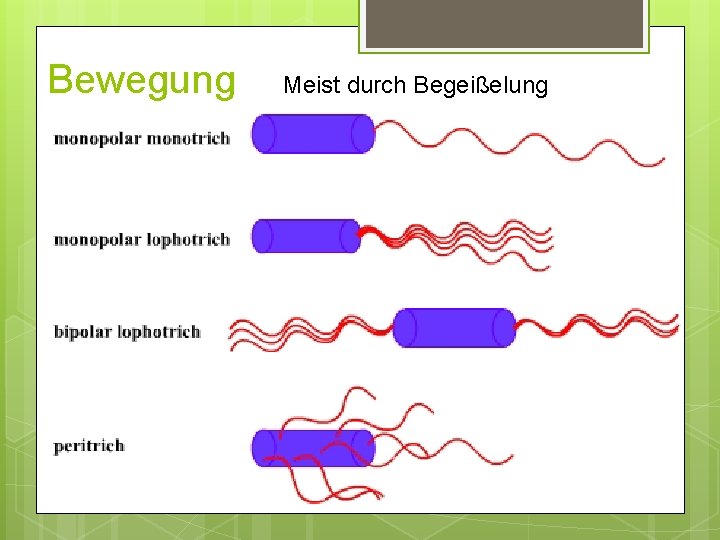 Bewegung

Meist durch Begeißelung

monopolar monotrich

monopolar lophotrich

bipolar lophotrich

peritrich